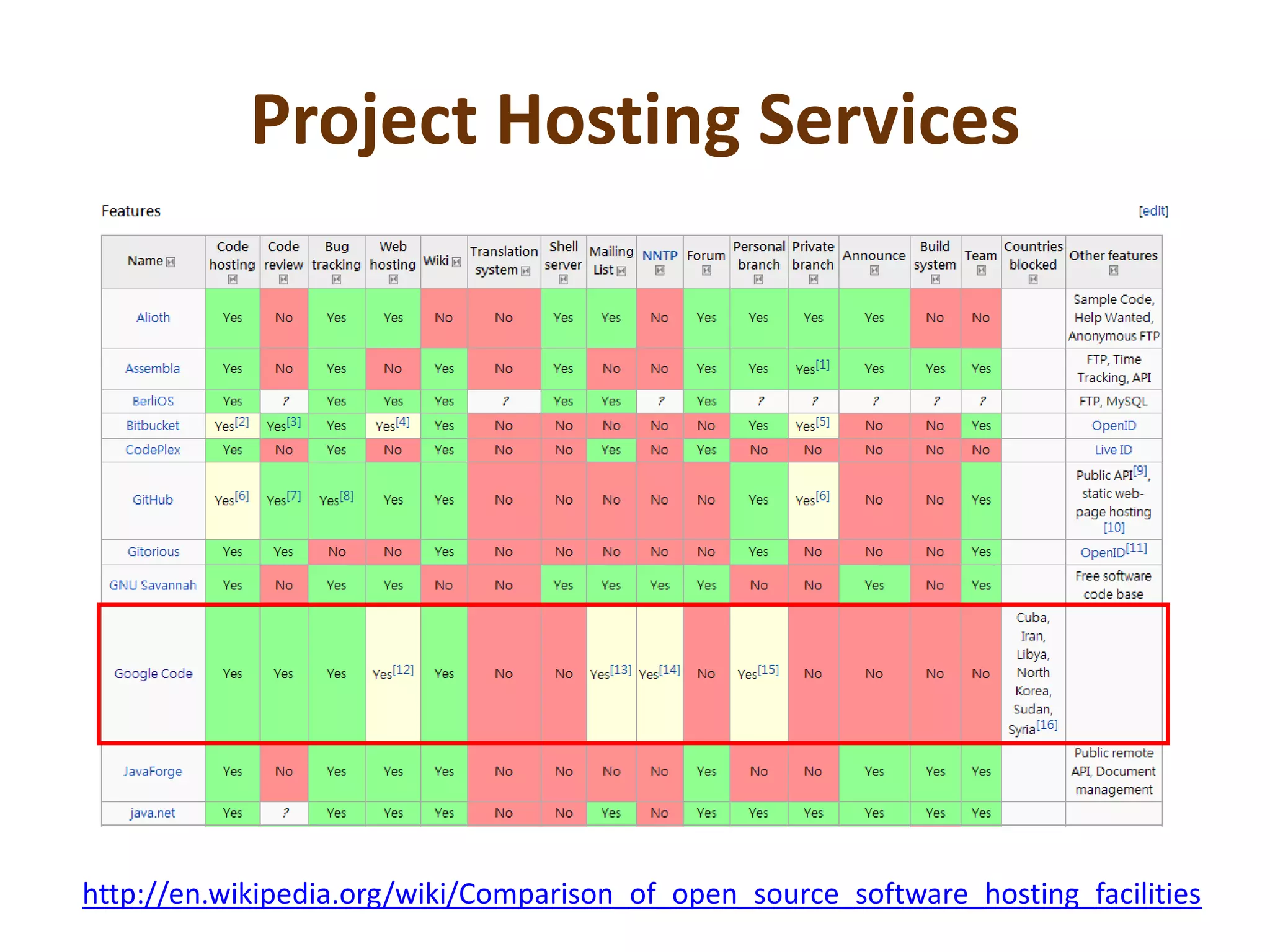 Project Hosting Services

Features [edit]

| Name | Code hosting | Code review | Bug tracking | Web hosting | Wiki | Translation system | Shell server | Mailing List | NNTP | Forum | Personal branch | Private branch | Announce | Build system | Team | Countries blocked | Other features |
|---|---|---|---|---|---|---|---|---|---|---|---|---|---|---|---|---|---|
| Alioth | Yes | No | Yes | Yes | No | No | Yes | Yes | No | Yes | Yes | Yes | Yes | No | No | | Sample Code, Help Wanted, Anonymous FTP |
| Assembla | Yes | No | Yes | No | Yes | No | Yes | No | No | Yes | Yes | Yes[1] | Yes | Yes | Yes | | FTP, Time Tracking, API |
| BerliOS | Yes | ? | Yes | Yes | Yes | ? | Yes | Yes | ? | Yes | ? | ? | ? | ? | ? | | FTP, MySQL |
| Bitbucket | Yes[2] | Yes[3] | Yes | Yes[4] | Yes | No | No | No | No | No | Yes | Yes[5] | No | No | Yes | | OpenID |
| CodePlex | Yes | No | Yes | No | Yes | No | No | Yes | No | Yes | No | No | No | No | No | | Live ID |
| GitHub | Yes[6] | Yes[7] | Yes[8] | Yes | Yes | No | No | No | No | No | Yes | Yes[6] | No | No | Yes | | Public API[9], static web-page hosting [10] |
| Gitorious | Yes | Yes | No | No | Yes | No | No | No | No | No | Yes | No | No | No | Yes | | OpenID[11] |
| GNU Savannah | Yes | No | Yes | Yes | No | No | Yes | Yes | Yes | Yes | No | No | Yes | No | Yes | | Free software code base |
| Google Code | Yes | Yes | Yes | Yes[12] | Yes | No | No | Yes[13] | Yes[14] | No | Yes[15] | No | No | No | No | Cuba, Iran, Libya, North Korea, Sudan, Syria[16] | |
| JavaForge | Yes | No | Yes | Yes | Yes | No | No | No | No | Yes | No | No | Yes | Yes | Yes | | Public remote API, Document management |
| java.net | Yes | ? | Yes | Yes | Yes | No | No | Yes | No | Yes | Yes | Yes | Yes | Yes | Yes | | |

http://en.wikipedia.org/wiki/Comparison_of_open_source_software_hosting_facilities